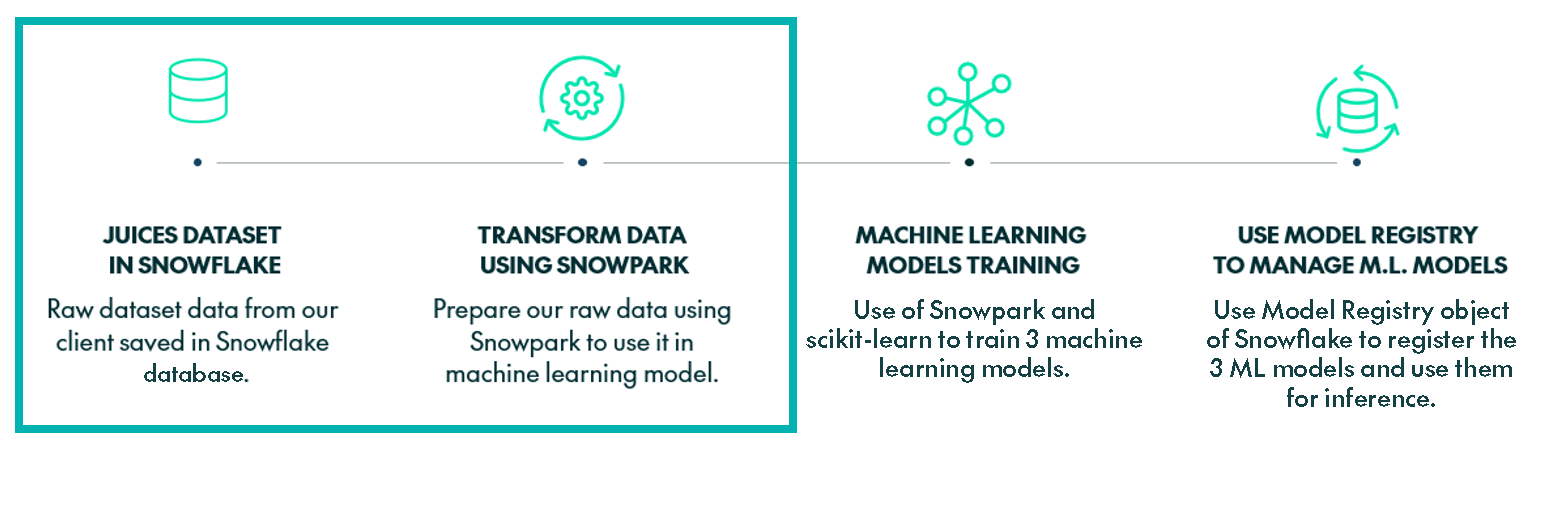 JUICES DATASET IN SNOWFLAKE

Raw dataset data from our client saved in Snowflake database.

TRANSFORM DATA USING SNOWPARK

Prepare our raw data using Snowpark to use it in machine learning model.

MACHINE LEARNING MODELS TRAINING

Use of Snowpark and scikit-learn to train 3 machine learning models.

USE MODEL REGISTRY TO MANAGE M.L. MODELS

Use Model Registry object of Snowflake to register the 3 ML models and use them for inference.